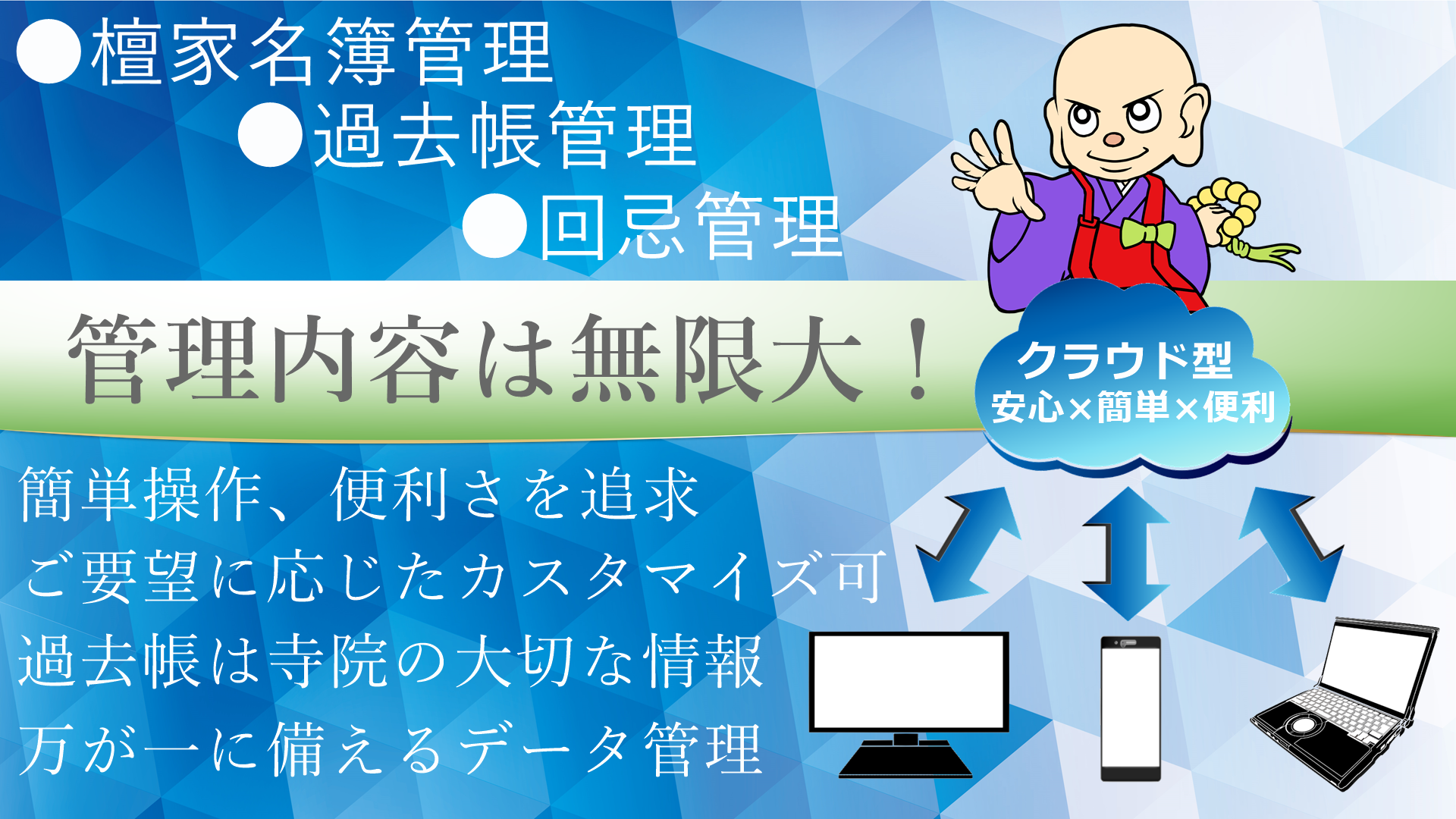 ●檀家名簿管理
●過去帳管理
●回忌管理

管理内容は無限大！

クラウド型
安心×簡単×便利

簡単操作、便利さを追求
ご要望に応じたカスタマイズ可
過去帳は寺院の大切な情報
万が一に備えるデータ管理